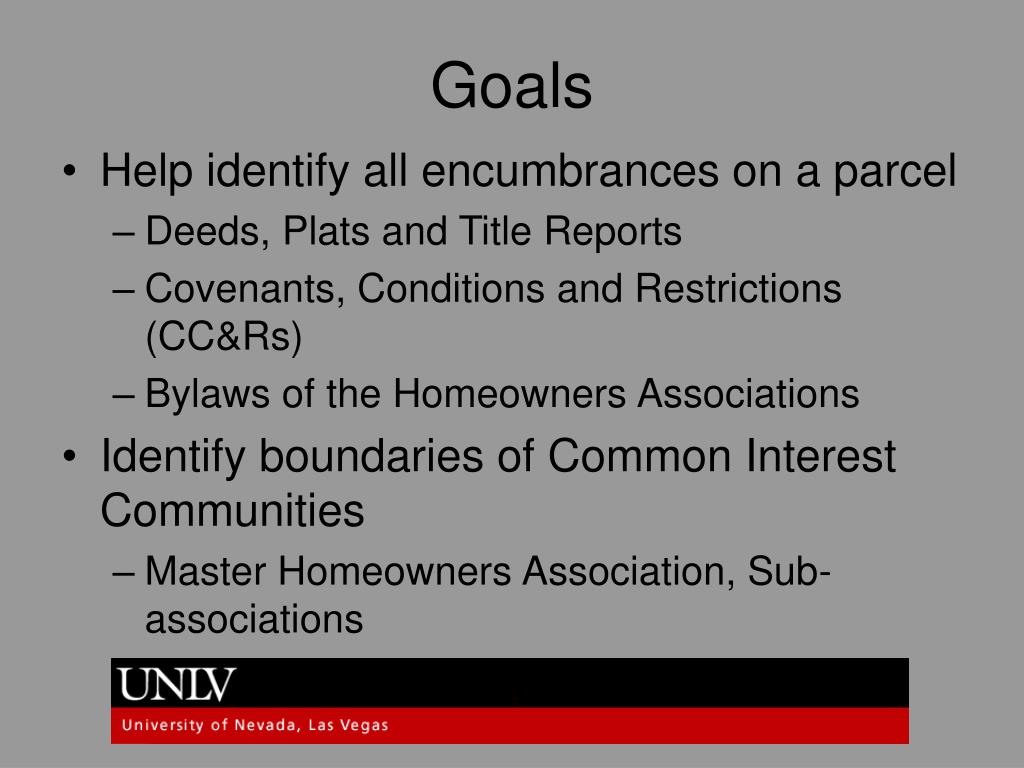 Goals

• Help identify all encumbrances on a parcel
– Deeds, Plats and Title Reports
– Covenants, Conditions and Restrictions (CC&Rs)
– Bylaws of the Homeowners Associations

• Identify boundaries of Common Interest Communities
– Master Homeowners Association, Sub-associations

UNLV
University of Nevada, Las Vegas